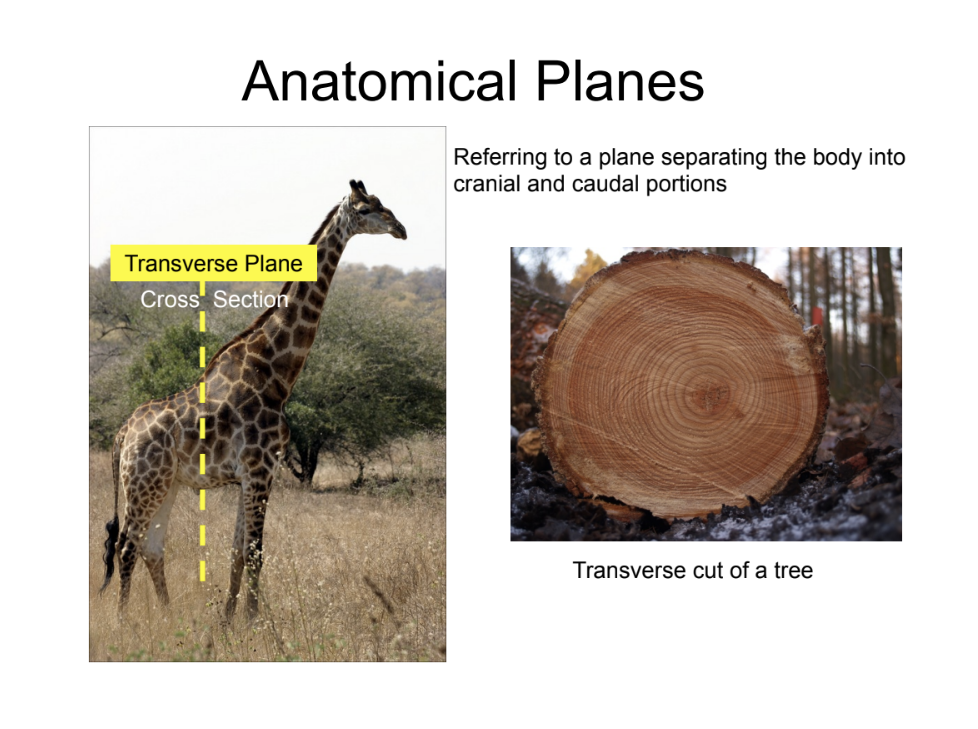 Anatomical Planes

Transverse Plane

Cross Section

Referring to a plane separating the body into cranial and caudal portions

Transverse cut of a tree